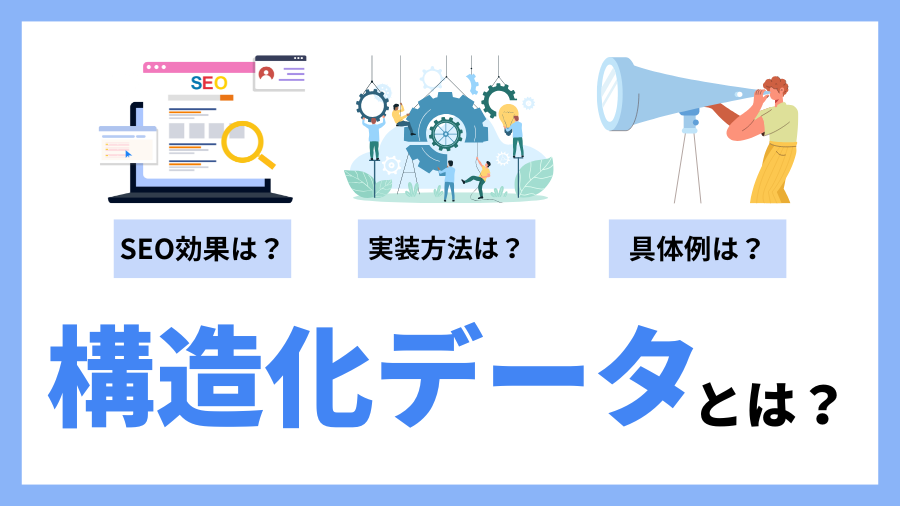 SEO

SEO効果は？

実装方法は？

具体例は？

構造化データとは？